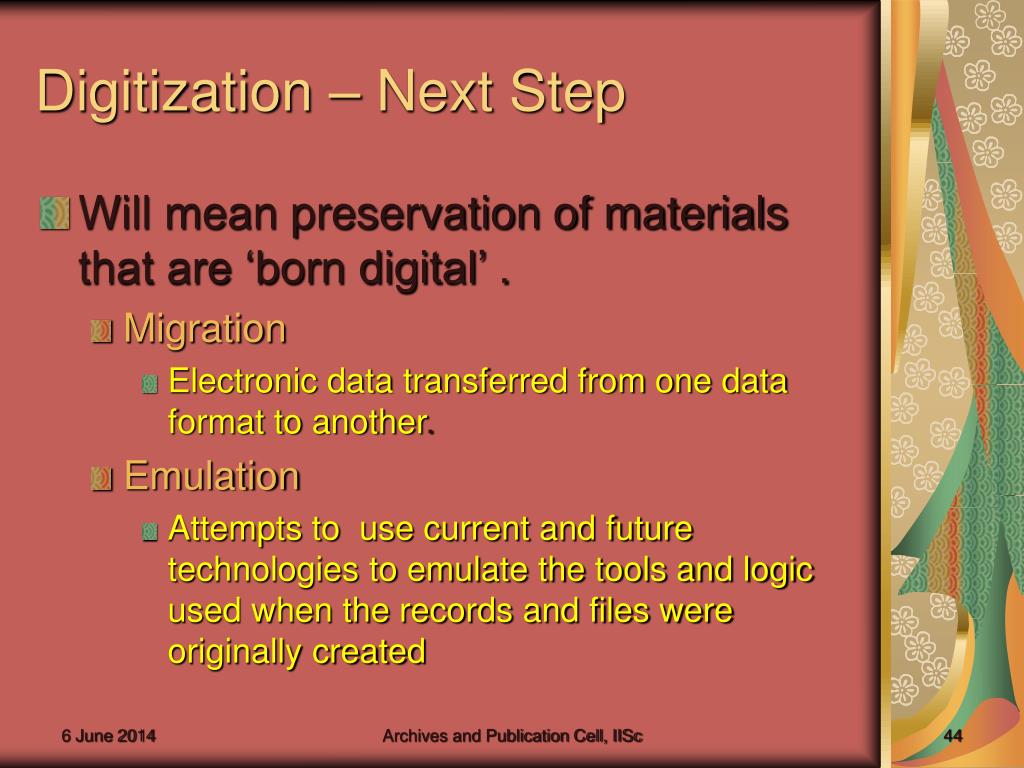 Digitization – Next Step

Will mean preservation of materials that are ‘born digital’ .

Migration

Electronic data transferred from one data format to another.

Emulation

Attempts to use current and future technologies to emulate the tools and logic used when the records and files were originally created

6 June 2014

Archives and Publication Cell, IISc

44